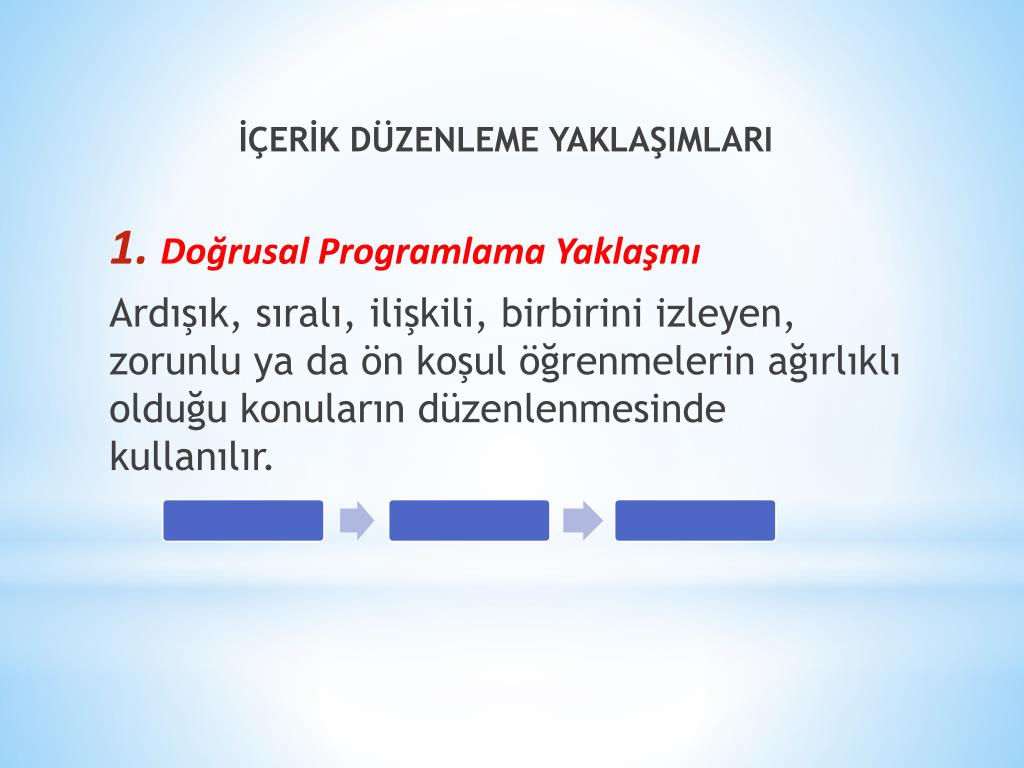 İÇERİK DÜZENLEME YAKLAŞIMLARI

1. Doğrusal Programlama Yaklaşmı

Ardışık, sıralı, ilişkili, birbirini izleyen, zorunlu ya da ön koşul öğrenmelerin ağırlıklı olduğu konuların düzenlenmesinde kullanılır.